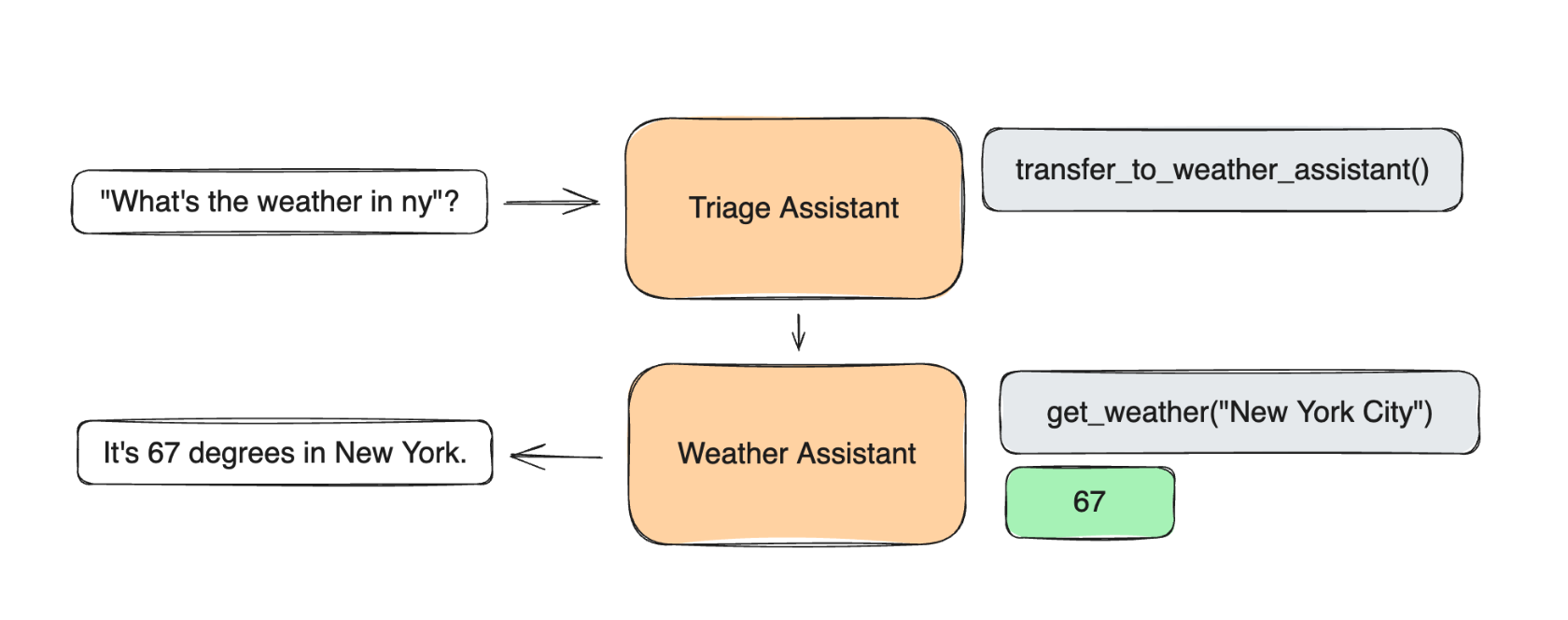 "What's the weather in ny"?

Triage Assistant

transfer_to_weather_assistant()

Weather Assistant

get_weather("New York City")

67

It's 67 degrees in New York.